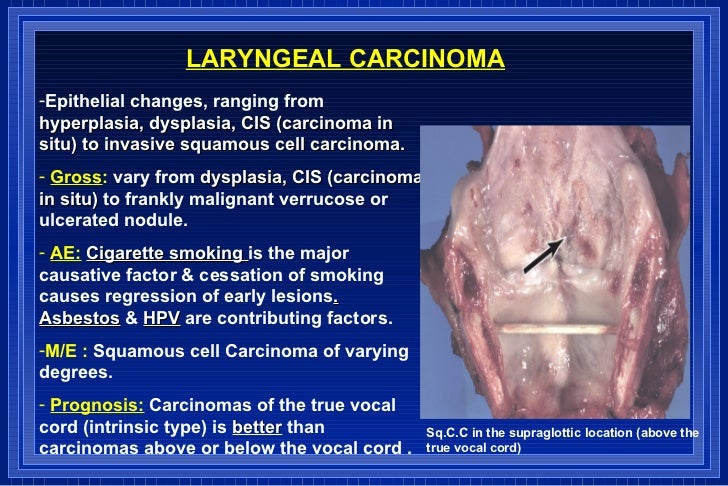 LARYNGEAL CARCINOMA

-Epithelial changes, ranging from hyperplasia, dysplasia, CIS (carcinoma in situ) to invasive squamous cell carcinoma.

- Gross: vary from dysplasia, CIS (carcinoma in situ) to frankly malignant verrucose or ulcerated nodule.

- AE: Cigarette smoking is the major causative factor & cessation of smoking causes regression of early lesions. Asbestos & HPV are contributing factors.

-M/E : Squamous cell Carcinoma of varying degrees.

- Prognosis: Carcinomas of the true vocal cord (intrinsic type) is better than carcinomas above or below the vocal cord .

Sq.C.C in the supraglottic location (above the true vocal cord)